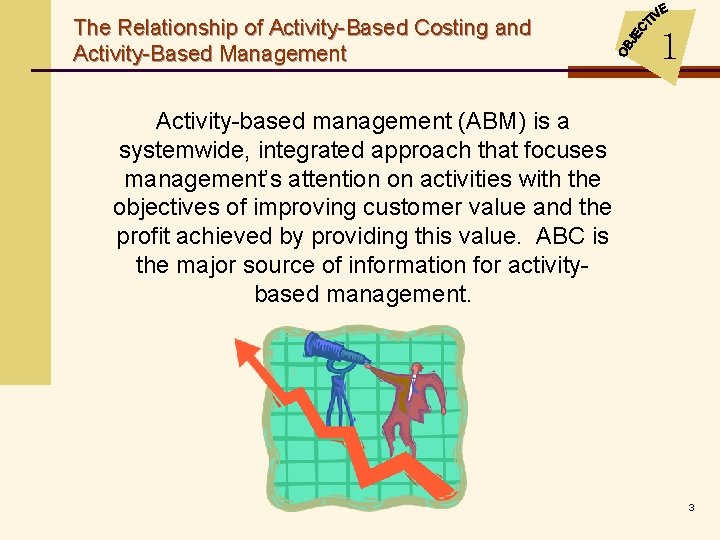 The Relationship of Activity-Based Costing and Activity-Based Management

OBJECTIVE 1

Activity-based management (ABM) is a systemwide, integrated approach that focuses management's attention on activities with the objectives of improving customer value and the profit achieved by providing this value. ABC is the major source of information for activity-based management.

3